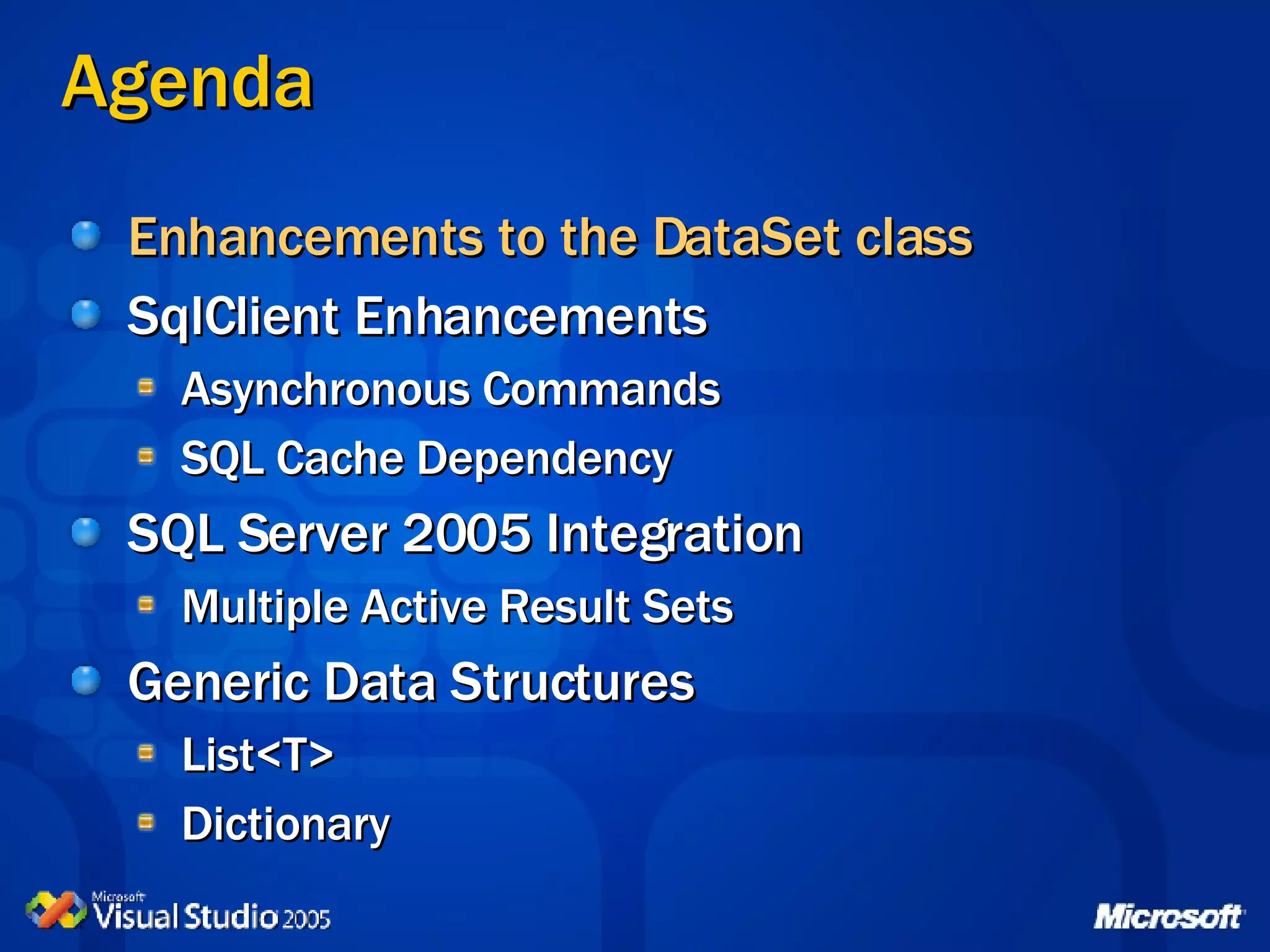 Agenda

Enhancements to the DataSet class

SqlClient Enhancements

Asynchronous Commands

SQL Cache Dependency

SQL Server 2005 Integration

Multiple Active Result Sets

Generic Data Structures

List<T>

Dictionary

Microsoft Visual Studio 2005

Microsoft